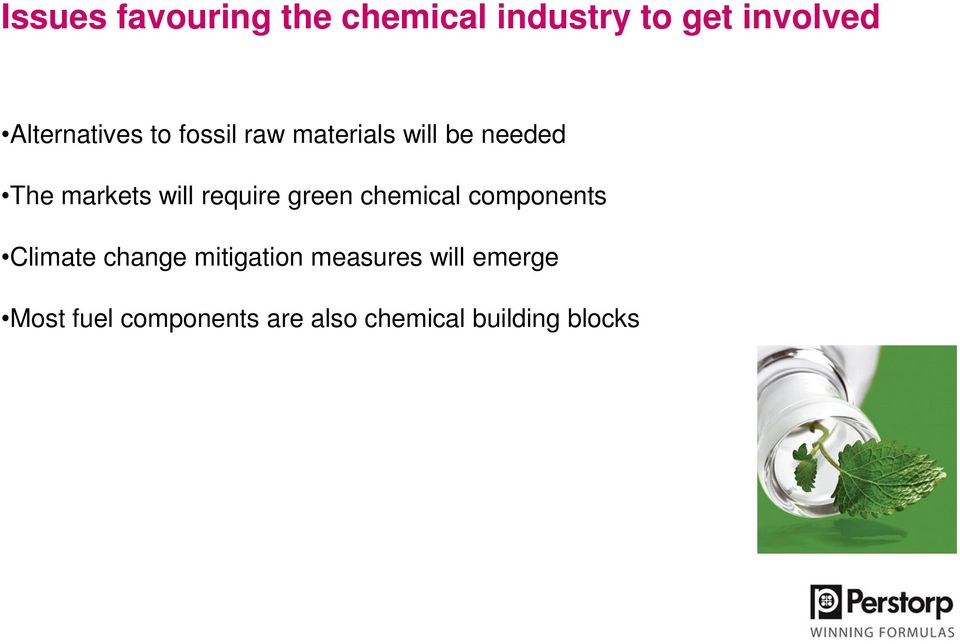 Issues favouring the chemical industry to get involved

•Alternatives to fossil raw materials will be needed

•The markets will require green chemical components

•Climate change mitigation measures will emerge

•Most fuel components are also chemical building blocks

Perstorp
WINNING FORMULAS